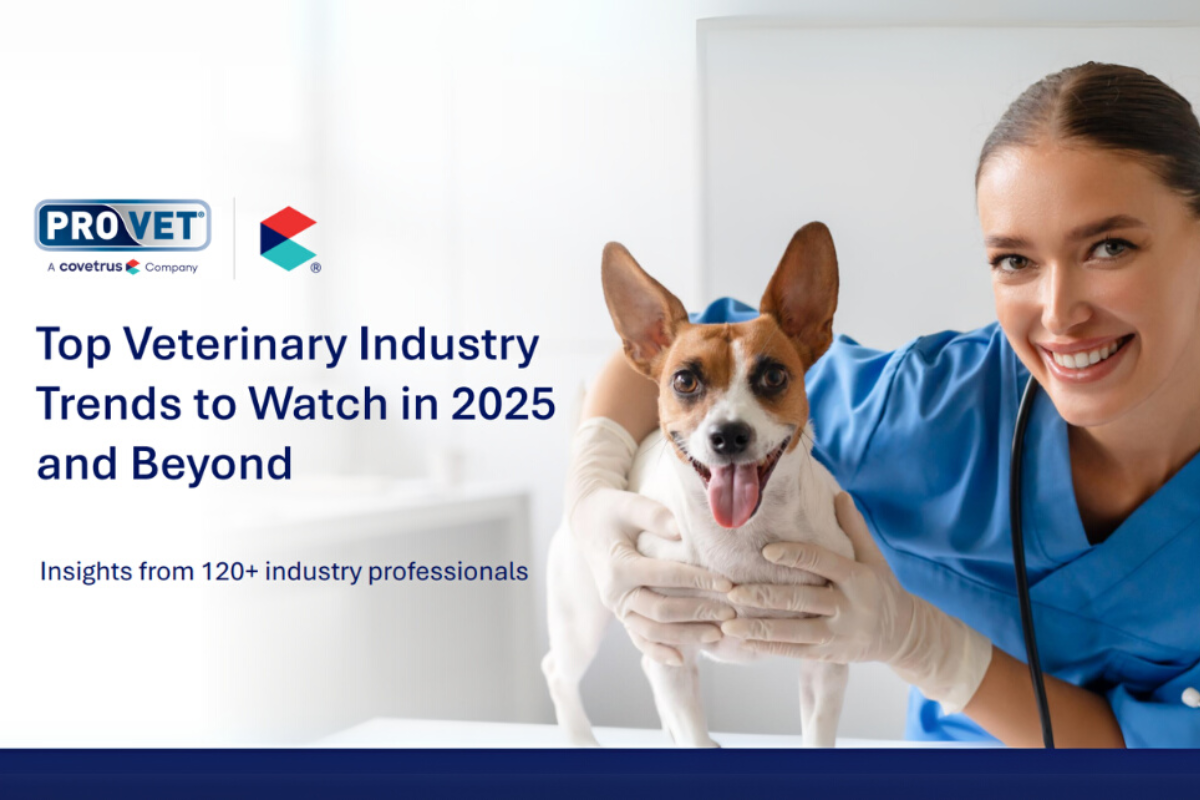 PROVET®
A covetrus Company

®

Top Veterinary Industry Trends to Watch in 2025 and Beyond

Insights from 120+ industry professionals